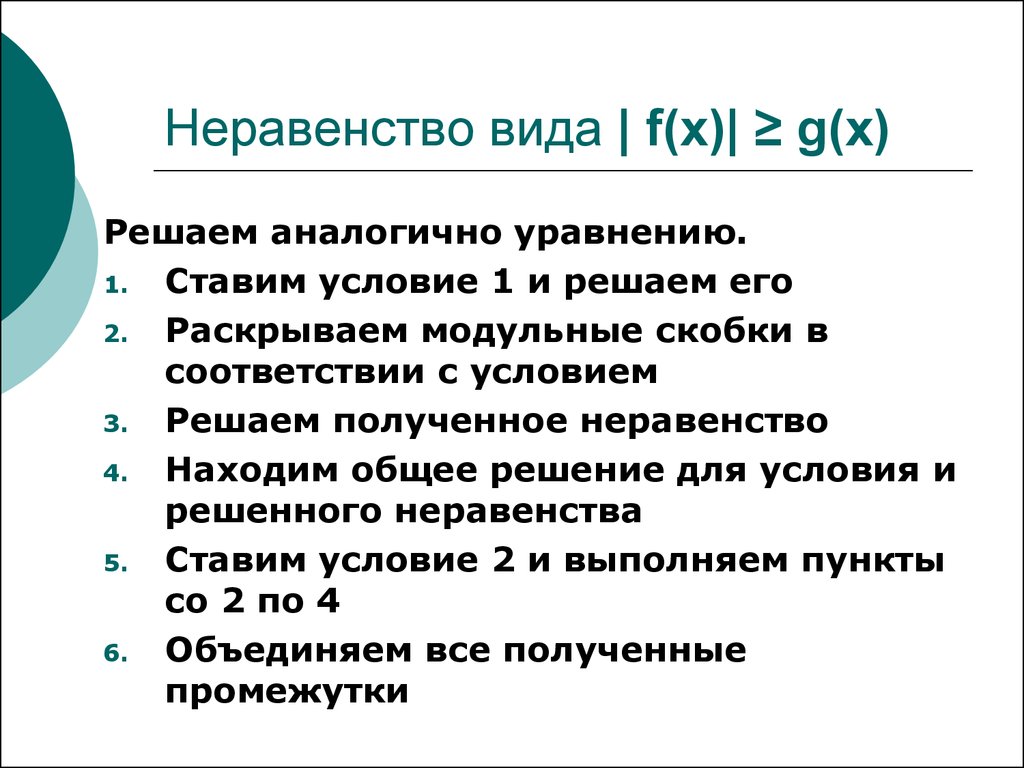 Неравенство вида $| f(x)| \geq g(x)$

Решаем аналогично уравнению.

1. Ставим условие 1 и решаем его
2. Раскрываем модульные скобки в соответствии с условием
3. Решаем полученное неравенство
4. Находим общее решение для условия и решенного неравенства
5. Ставим условие 2 и выполняем пункты со 2 по 4
6. Объединяем все полученные промежутки